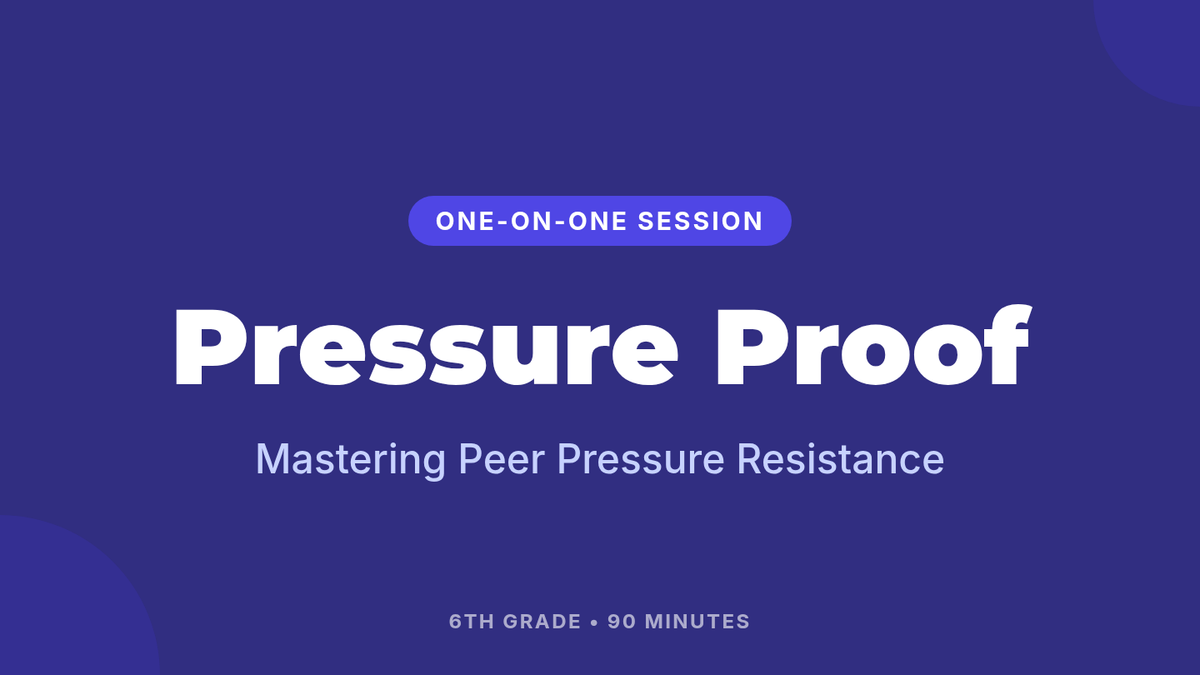 ONE-ON-ONE SESSION

Pressure Proof

Mastering Peer Pressure Resistance

6TH GRADE • 90 MINUTES